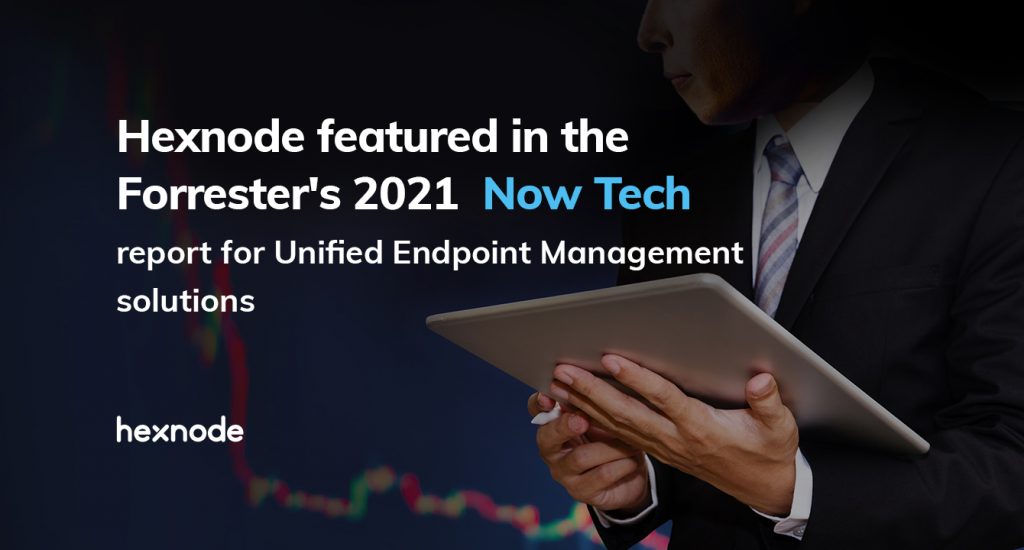 Hexnode featured in the Forrester's 2021 Now Tech report for Unified Endpoint Management solutions

hexnode